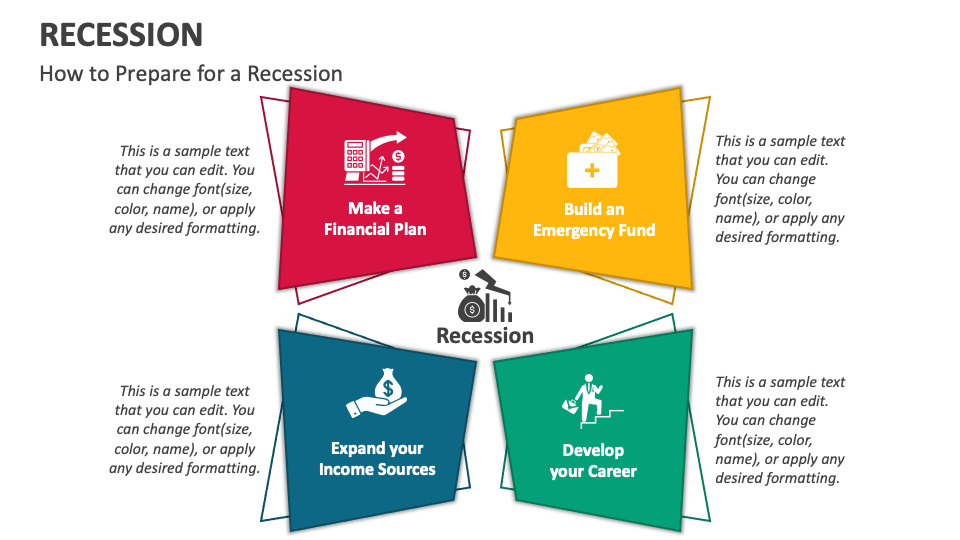 RECESSION

How to Prepare for a Recession

This is a sample text that you can edit. You can change font(size, color, name), or apply any desired formatting.

Make a Financial Plan

Build an Emergency Fund

This is a sample text that you can edit. You can change font(size, color, name), or apply any desired formatting.

Recession

This is a sample text that you can edit. You can change font(size, color, name), or apply any desired formatting.

Expand your Income Sources

Develop your Career

This is a sample text that you can edit. You can change font(size, color, name), or apply any desired formatting.